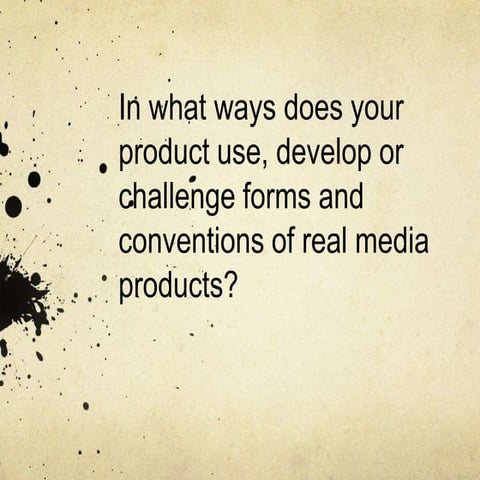 In what ways does your product use, develop or challenge forms and conventions of real media products?